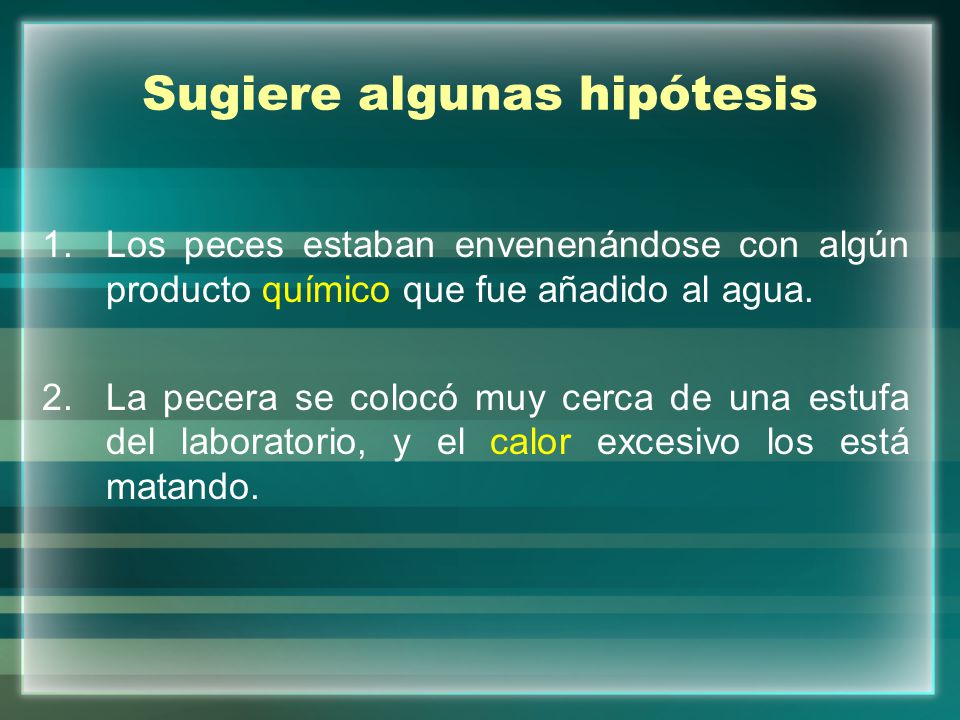 Sugiere algunas hipótesis

1. Los peces estaban envenenándose con algún producto químico que fue añadido al agua.

2. La pecera se colocó muy cerca de una estufa del laboratorio, y el calor excesivo los está matando.